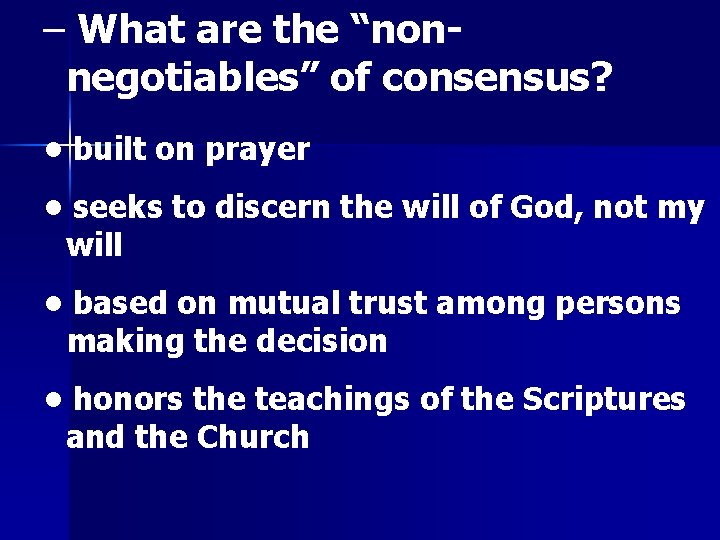 – What are the “non-negotiables” of consensus?

• built on prayer

• seeks to discern the will of God, not my will

• based on mutual trust among persons making the decision

• honors the teachings of the Scriptures and the Church